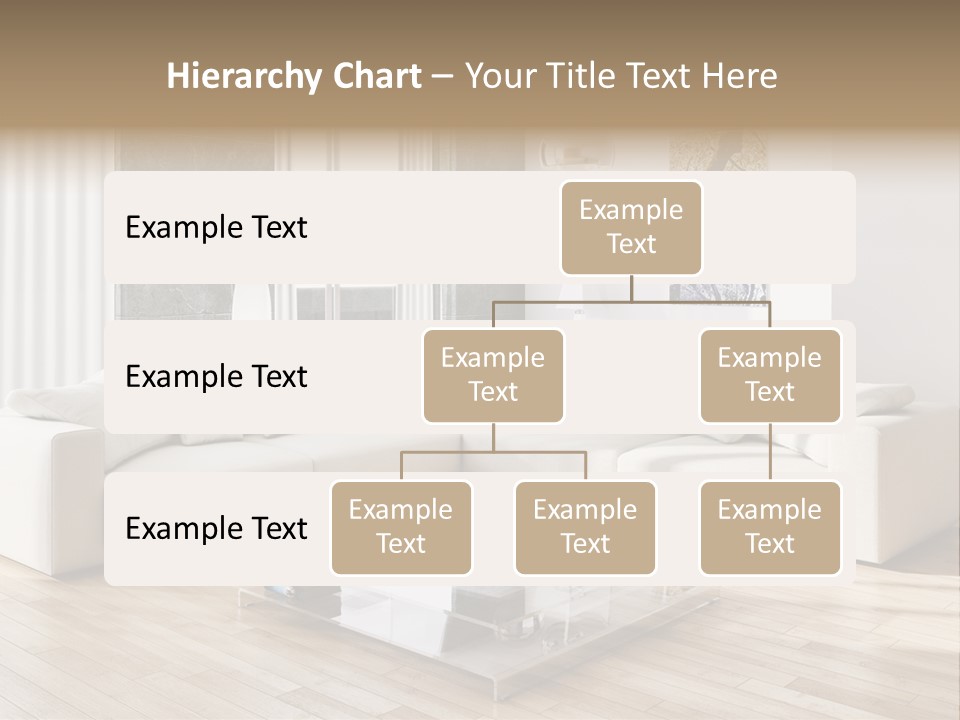 Hierarchy Chart – Your Title Text Here

Example Text

Example Text

Example Text

Example Text

Example Text

Example Text

Example Text

Example Text

Example Text